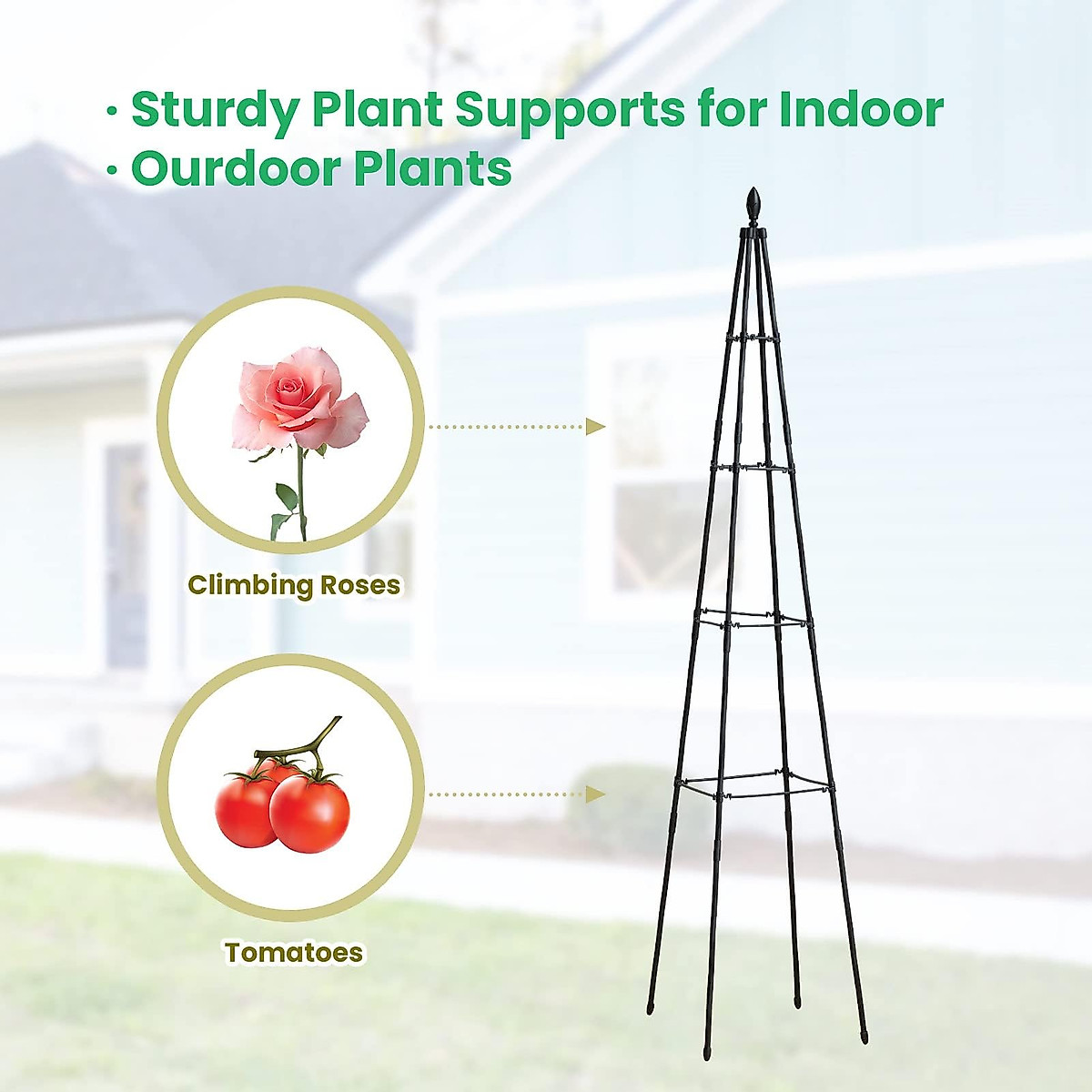 · Sturdy Plant Supports for Indoor
· Ourdoor Plants

Climbing Roses

Tomatoes